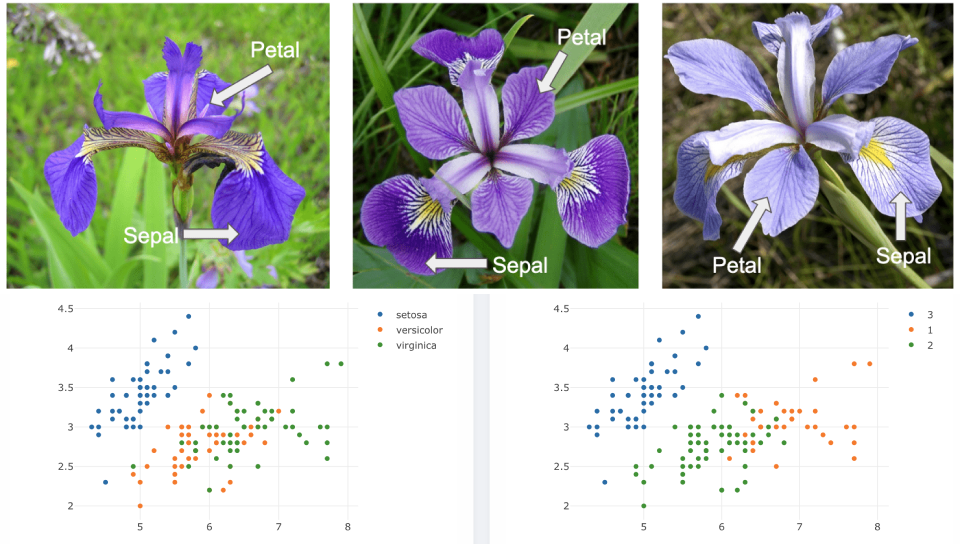 Petal
Sepal
Petal
Sepal
Petal
Sepal

4.5
4
3.5
3
2.5
2
5
6
7
8
setosa
versicolor
virginica

4.5
4
3.5
3
2.5
2
5
6
7
8
3
1
2